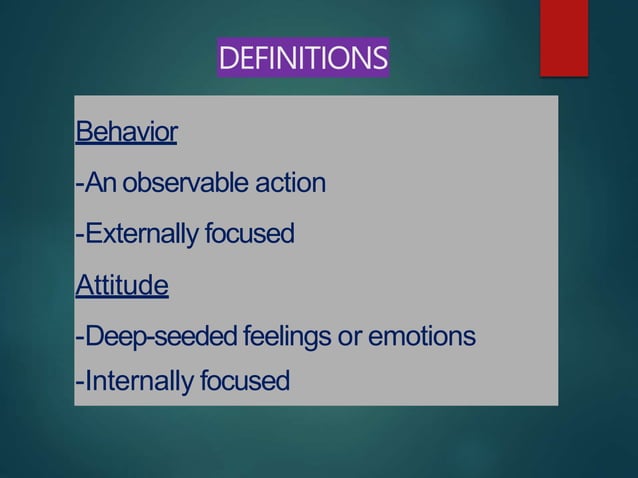 DEFINITIONS

Behavior

-An observable action

-Externally focused

Attitude

-Deep-seeded feelings or emotions

-Internally focused